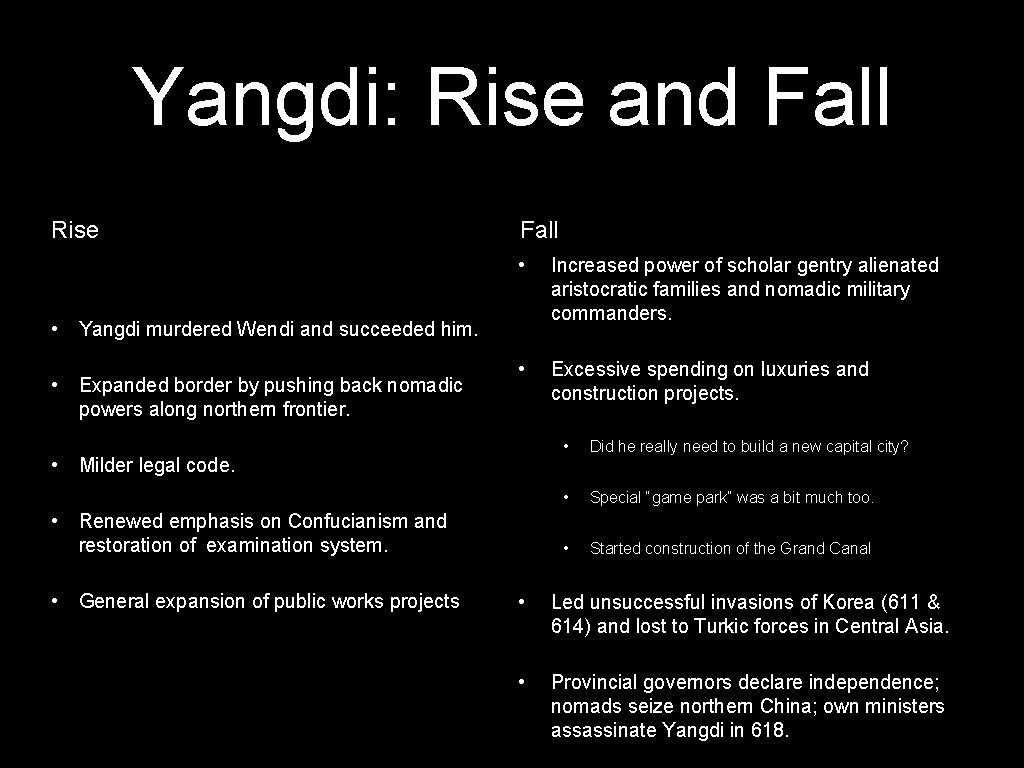 Yangdi: Rise and Fall

Rise

• Yangdi murdered Wendi and succeeded him.

• Expanded border by pushing back nomadic powers along northern frontier.

• Milder legal code.

• Renewed emphasis on Confucianism and restoration of examination system.

• General expansion of public works projects

Fall

• Increased power of scholar gentry alienated aristocratic families and nomadic military commanders.

• Excessive spending on luxuries and construction projects.

• Did he really need to build a new capital city?

• Special "game park" was a bit much too.

• Started construction of the Grand Canal

• Led unsuccessful invasions of Korea (611 & 614) and lost to Turkic forces in Central Asia.

• Provincial governors declare independence; nomads seize northern China; own ministers assassinate Yangdi in 618.